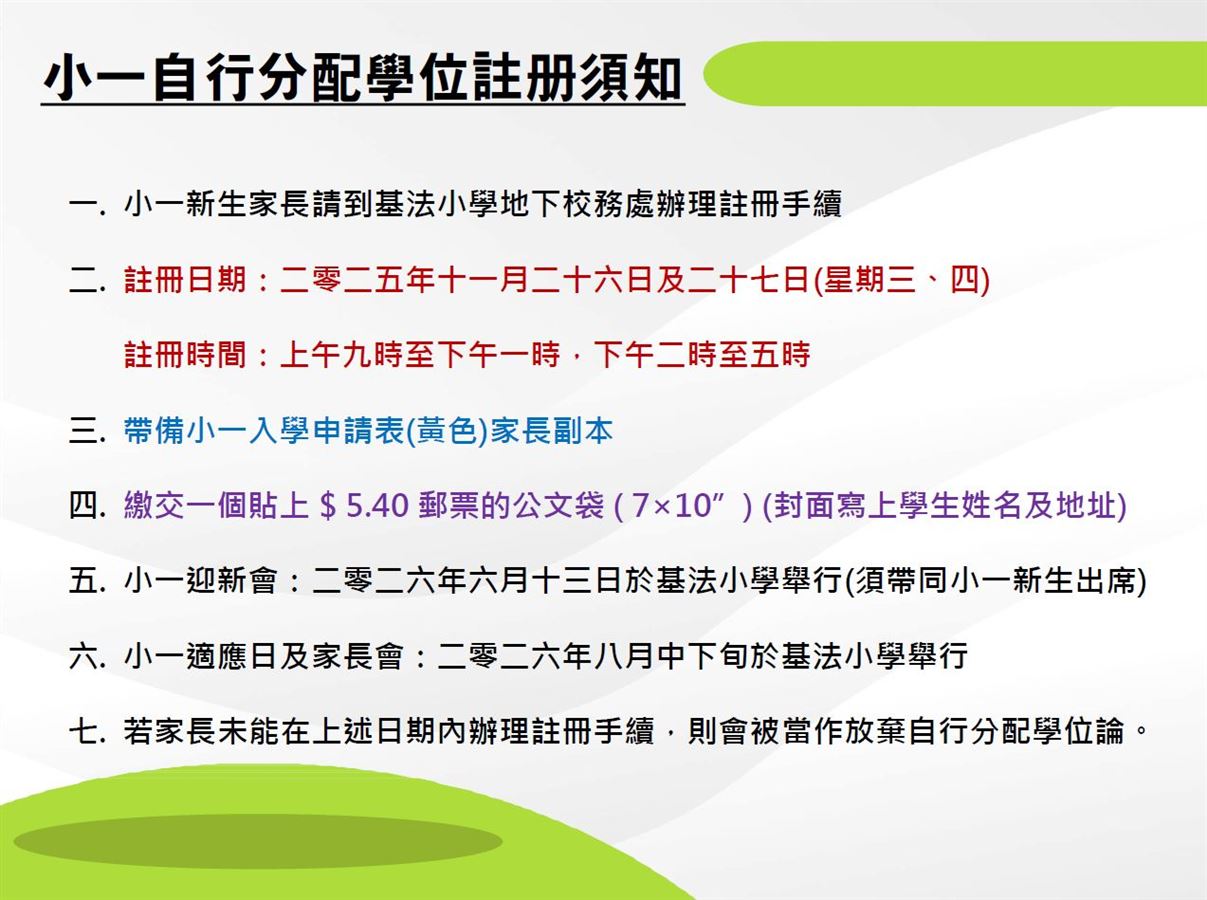 小一自行分配學位註册須知

一. 小一新生家長請到基法小學地下校務處辦理註冊手續

二. 註冊日期：二零二五年十一月二十六日及二十七日(星期三、四)

註冊時間：上午九時至下午一時，下午二時至五時

三. 帶備小一入學申請表(黃色)家長副本

四. 繳交一個貼上＄5.40 郵票的公文袋 ( 7×10” ) (封面寫上學生姓名及地址)

五. 小一迎新會：二零二六年六月十三日於基法小學舉行(須帶同小一新生出席)

六. 小一適應日及家長會：二零二六年八月中下旬於基法小學舉行

七. 若家長未能在上述日期內辦理註冊手續，則會被當作放棄自行分配學位論。